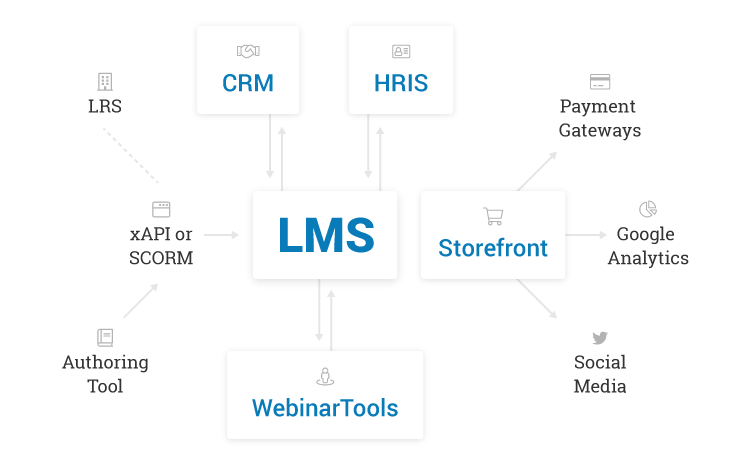 CRM

HRIS

LRS

Payment Gateways

xAPI or SCORM

LMS

Storefront

Google Analytics

Authoring Tool

WebinarTools

Social Media